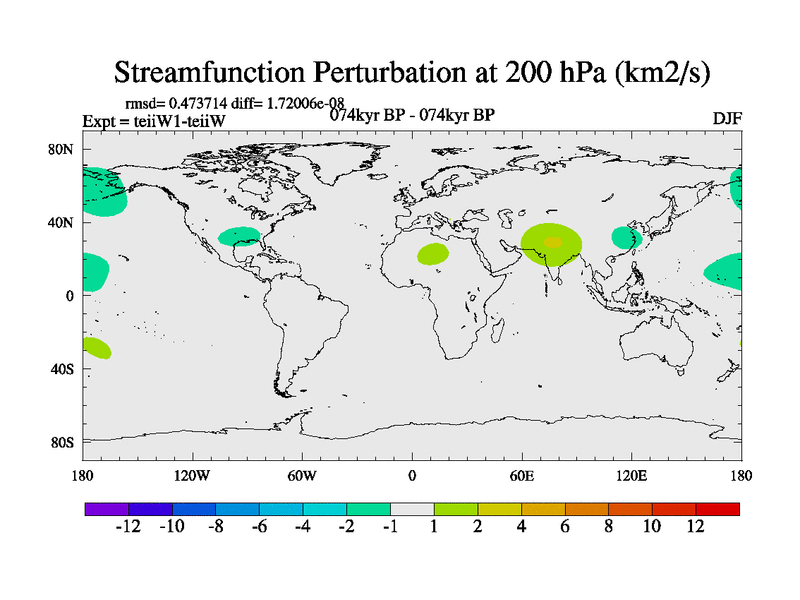 Streamfunction Perturbation at 200 hPa (km2/s)

rmsd= 0.473714 diff= 1.72006e-08
Expt = teiiW1-teiiW
074kyr BP - 074kyr BP
DJF

80N
40N
0
40S
80S

180
120W
60W
0
60E
120E
180

-12
-10
-8
-6
-4
-2
-1
1
2
4
6
8
10
12